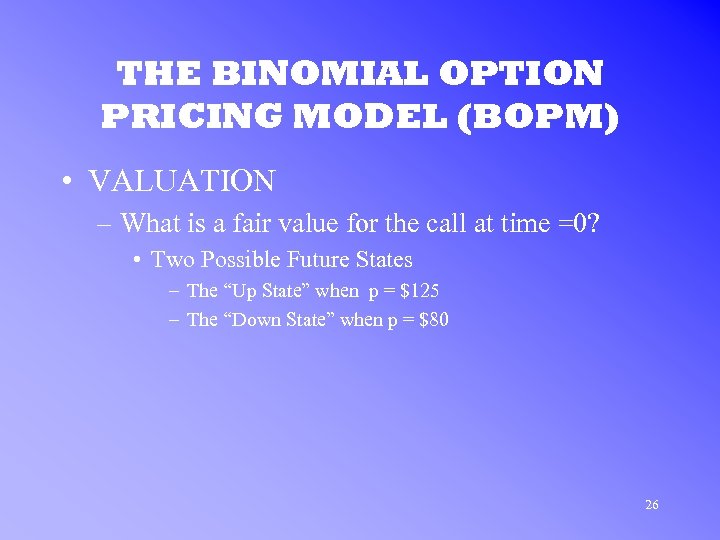 THE BINOMIAL OPTION PRICING MODEL (BOPM)

• VALUATION

– What is a fair value for the call at time =0?

• Two Possible Future States

– The “Up State” when p = \$125

– The “Down State” when p = \$80

26